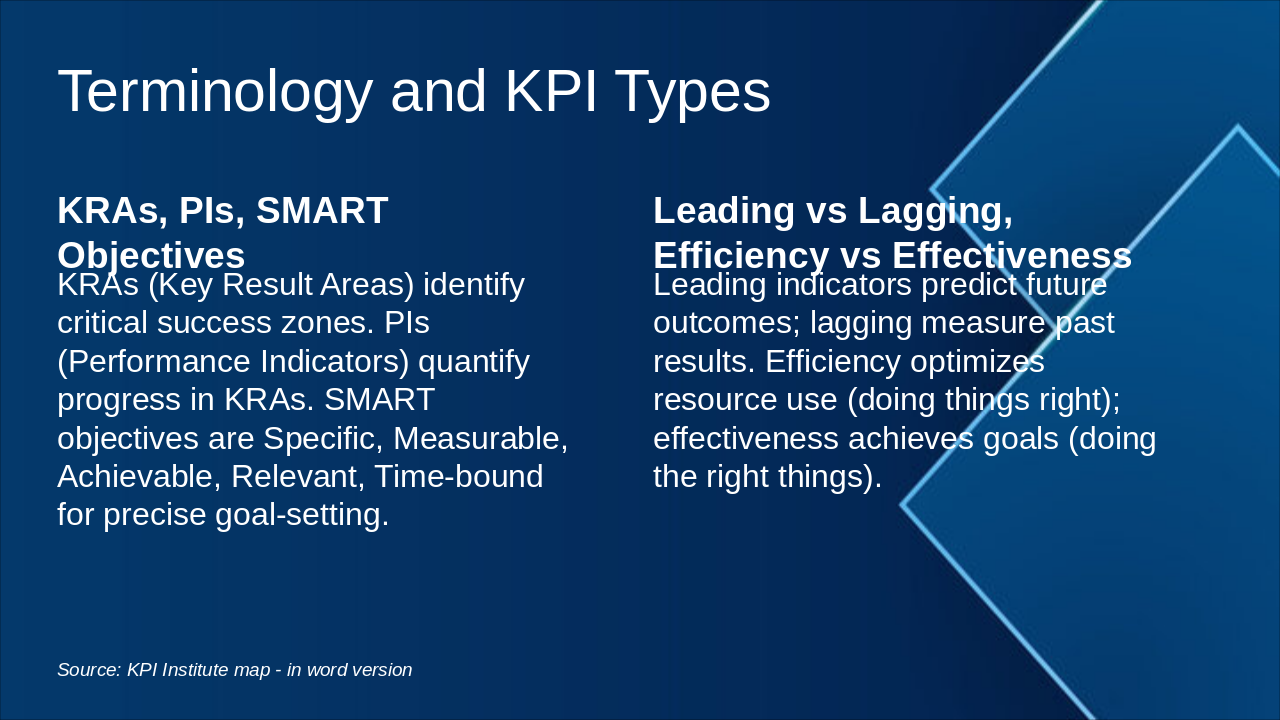 Terminology and KPI Types

KRAs, PIs, SMART Objectives

KRAs (Key Result Areas) identify critical success zones. PIs (Performance Indicators) quantify progress in KRAs. SMART objectives are Specific, Measurable, Achievable, Relevant, Time-bound for precise goal-setting.

Leading vs Lagging, Efficiency vs Effectiveness

Leading indicators predict future outcomes; lagging measure past results. Efficiency optimizes resource use (doing things right); effectiveness achieves goals (doing the right things).

Source: KPI Institute map - in word version